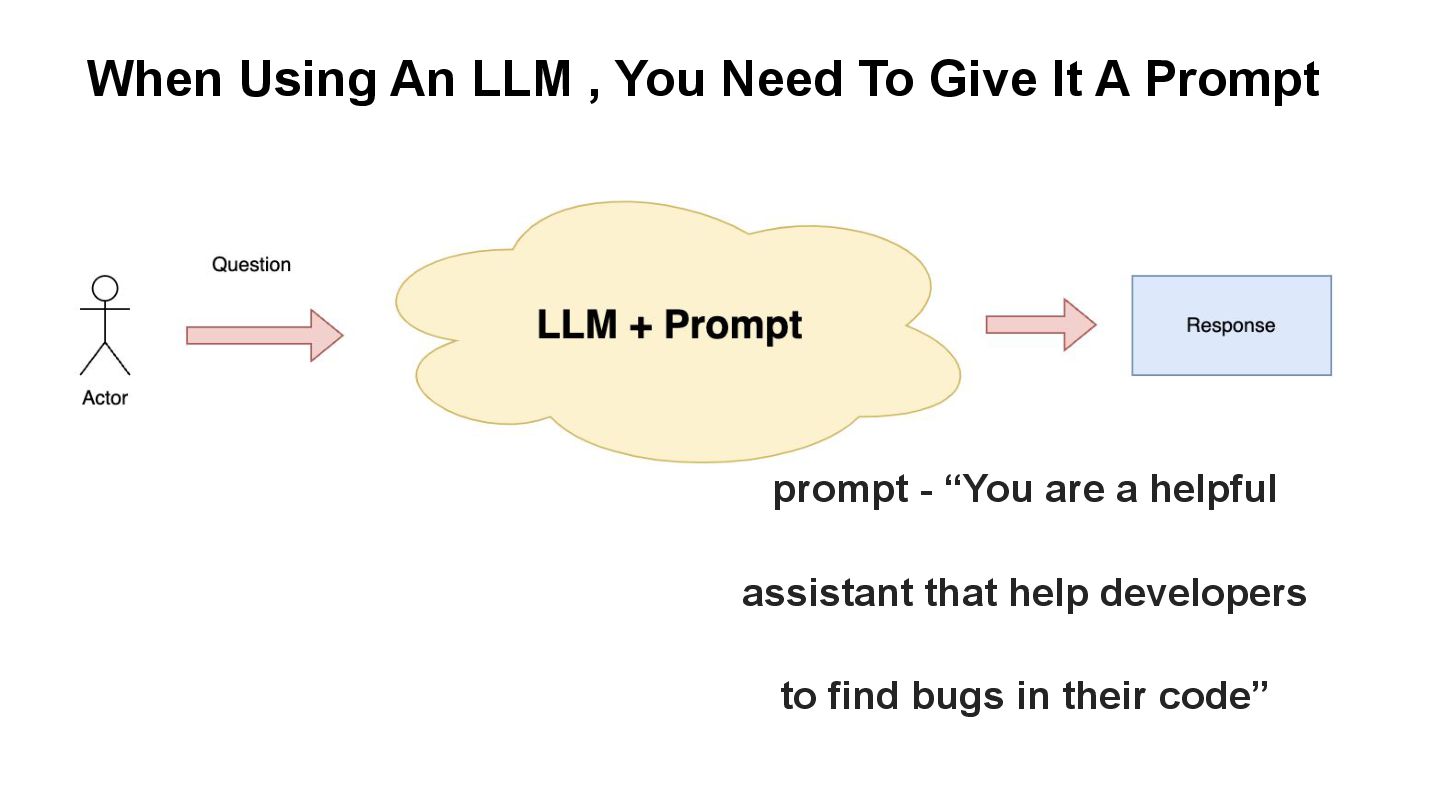 When Using An LLM , You Need To Give It A Prompt

Question

Actor

LLM + Prompt

Response

prompt - “You are a helpful assistant that help developers to find bugs in their code”